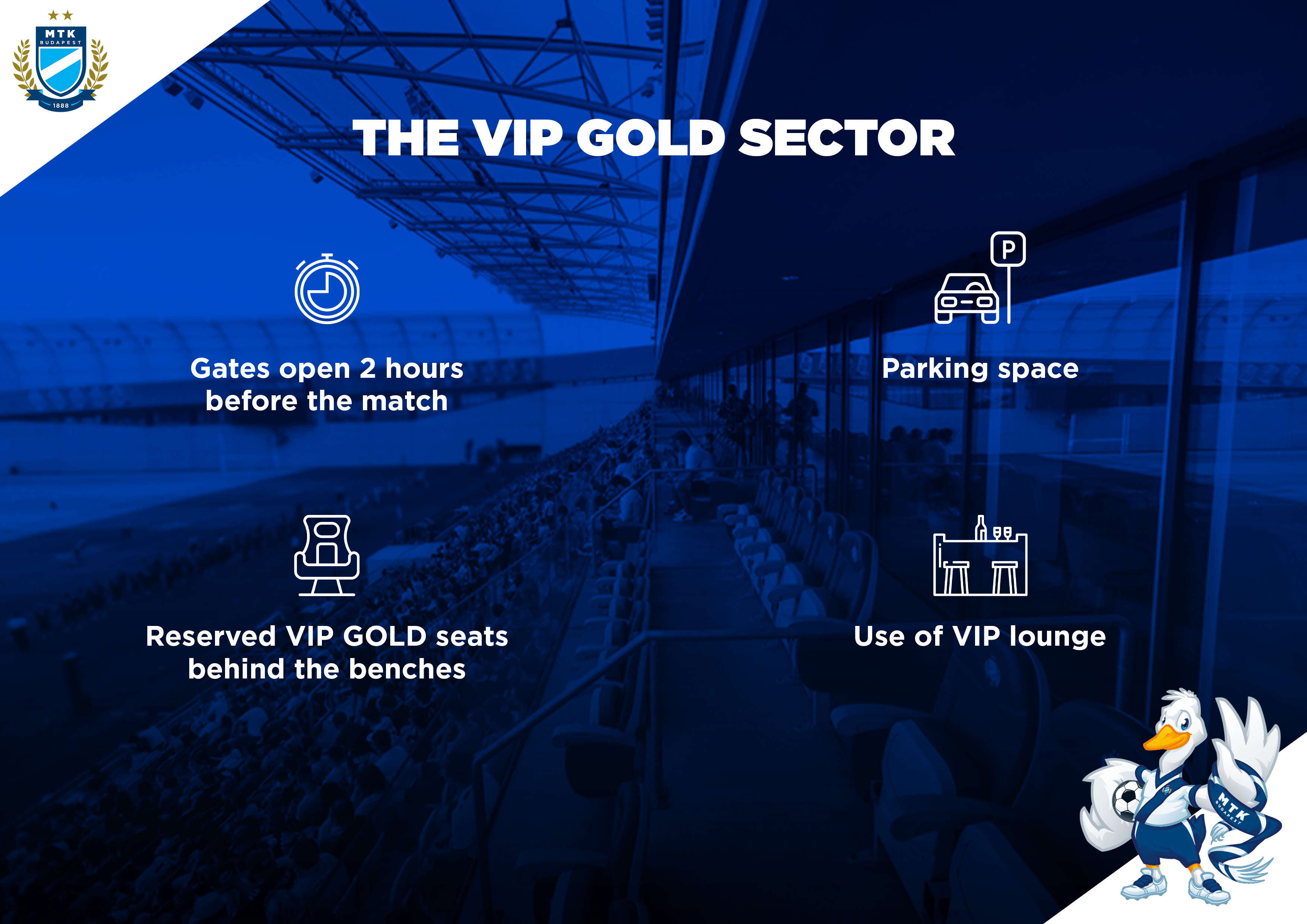 MTK
BUDAPEST
1888

THE VIP GOLD SECTOR

Gates open 2 hours before the match

P

Parking space

Reserved VIP GOLD seats behind the benches

Use of VIP lounge

MTK
BUDAPEST